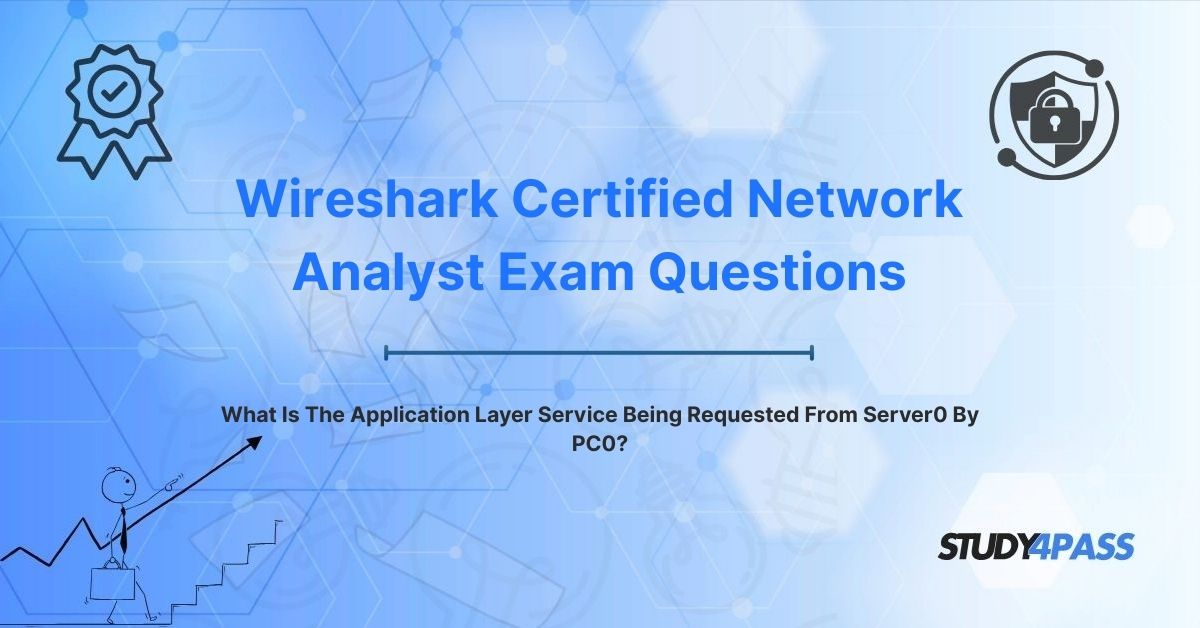 Wireshark Certified Network Analyst Exam Questions

What Is The Application Layer Service Being Requested From Server0 By PC0?

STUDY4PASS